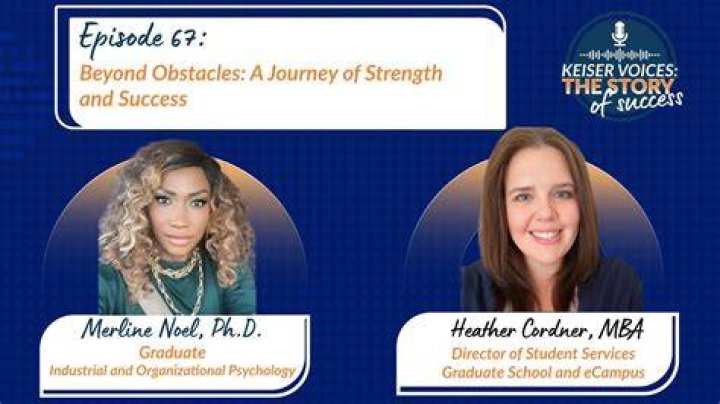 Episode 67:
Beyond Obstacles: A Journey of Strength and Success

KEISER VOICES: THE STORY of success

Merline Noel, Ph.D.
Graduate
Industrial and Organizational Psychology

Heather Cordner, MBA
Director of Student Services
Graduate School and eCampus